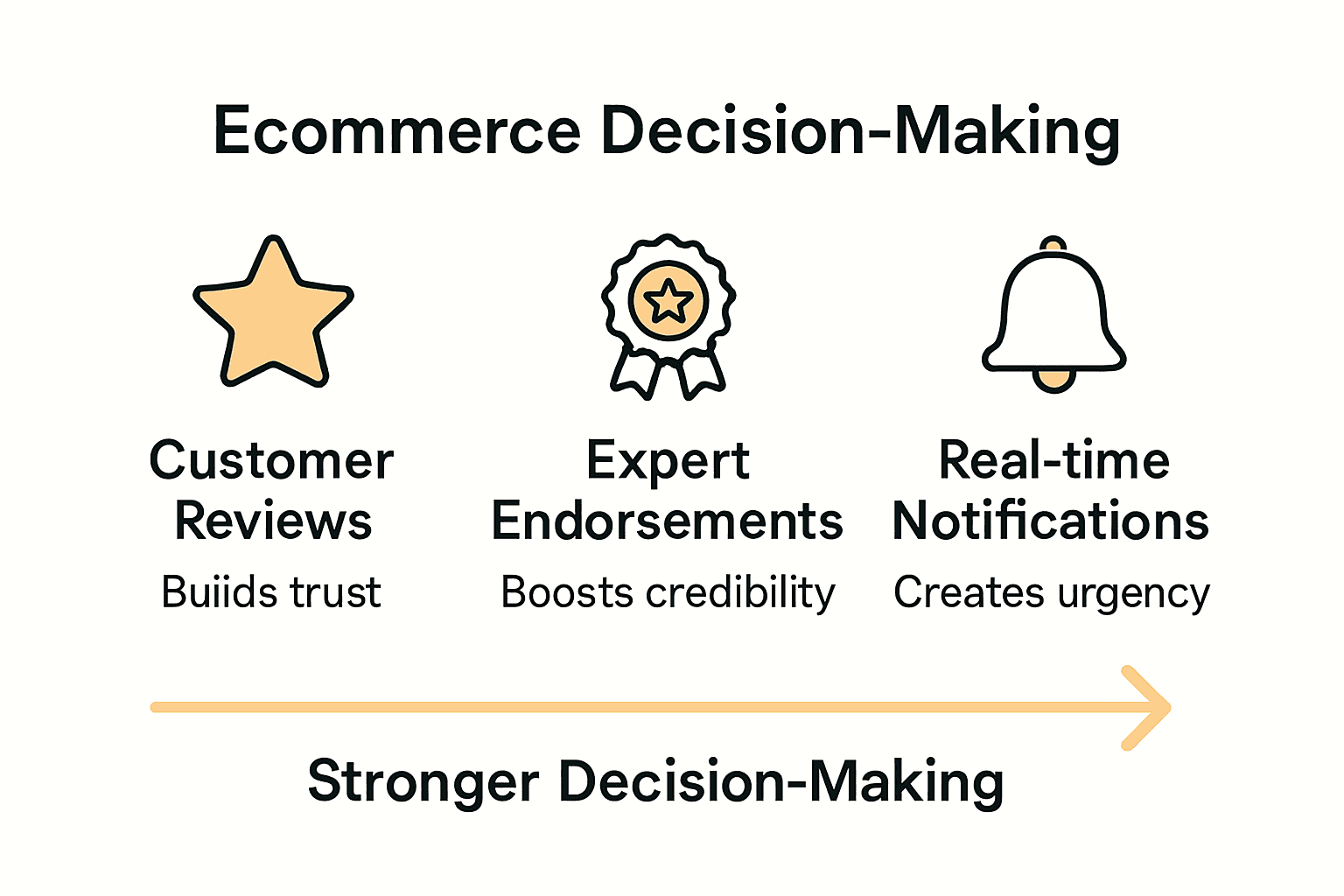 Ecommerce Decision-Making

Customer Reviews
Buiids trust

Expert Endorsements
Boosts credibility

Real-time Notifications
Creates urgency

Stronger Decision-Making